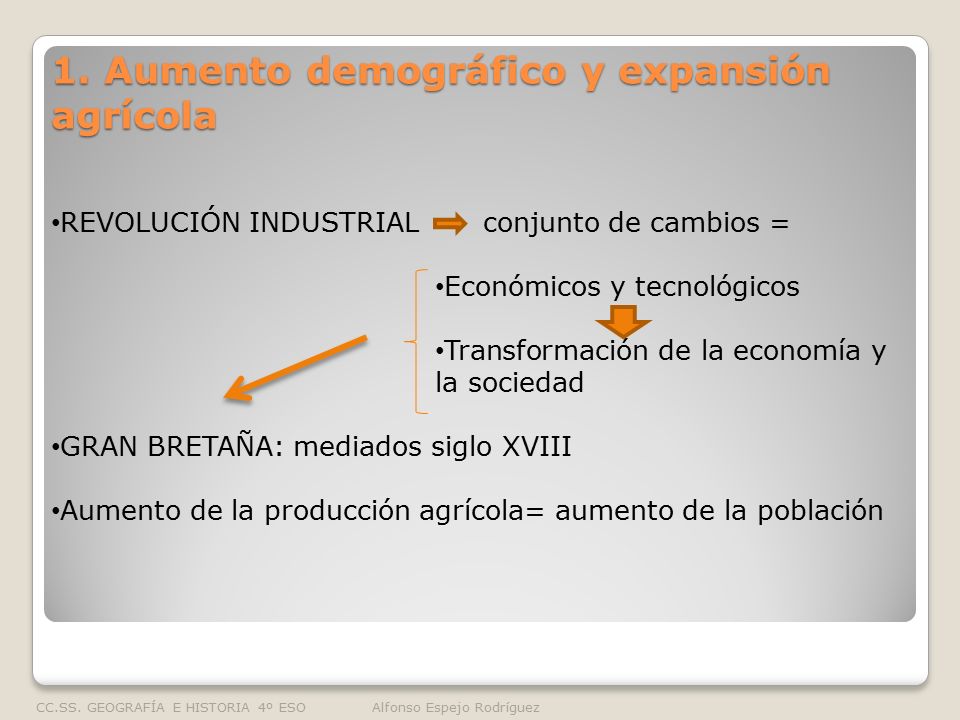 1. Aumento demográfico y expansión agrícola

•REVOLUCIÓN INDUSTRIAL conjunto de cambios =

•Económicos y tecnológicos

•Transformación de la economía y la sociedad

•GRAN BRETAÑA: mediados siglo XVIII

•Aumento de la producción agrícola= aumento de la población

CC.SS. GEOGRAFÍA E HISTORIA 4º ESO Alfonso Espejo Rodríguez